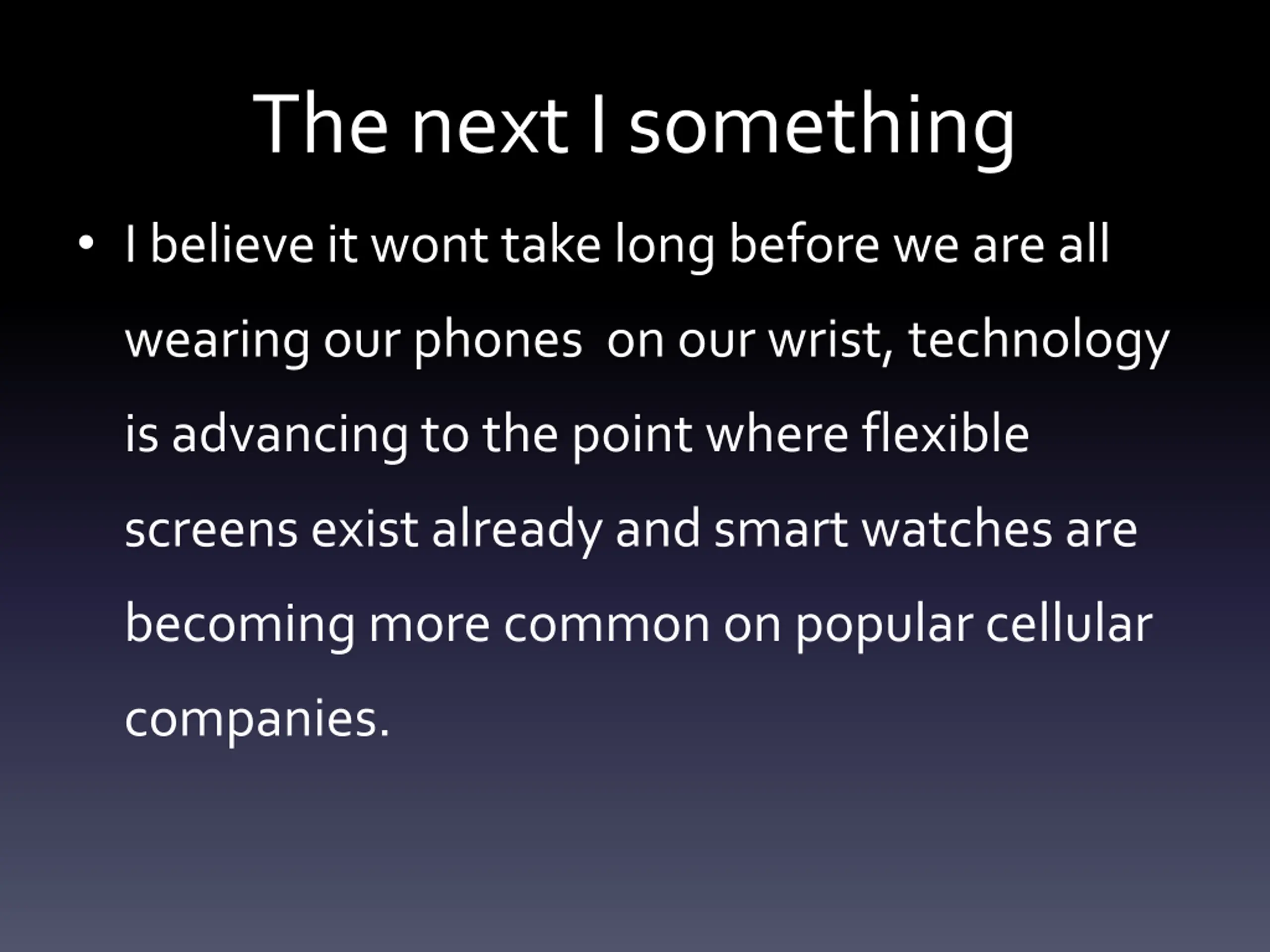 The next I something

• I believe it wont take long before we are all wearing our phones  on our wrist, technology is advancing to the point where flexible screens exist already and smart watches are becoming more common on popular cellular companies.